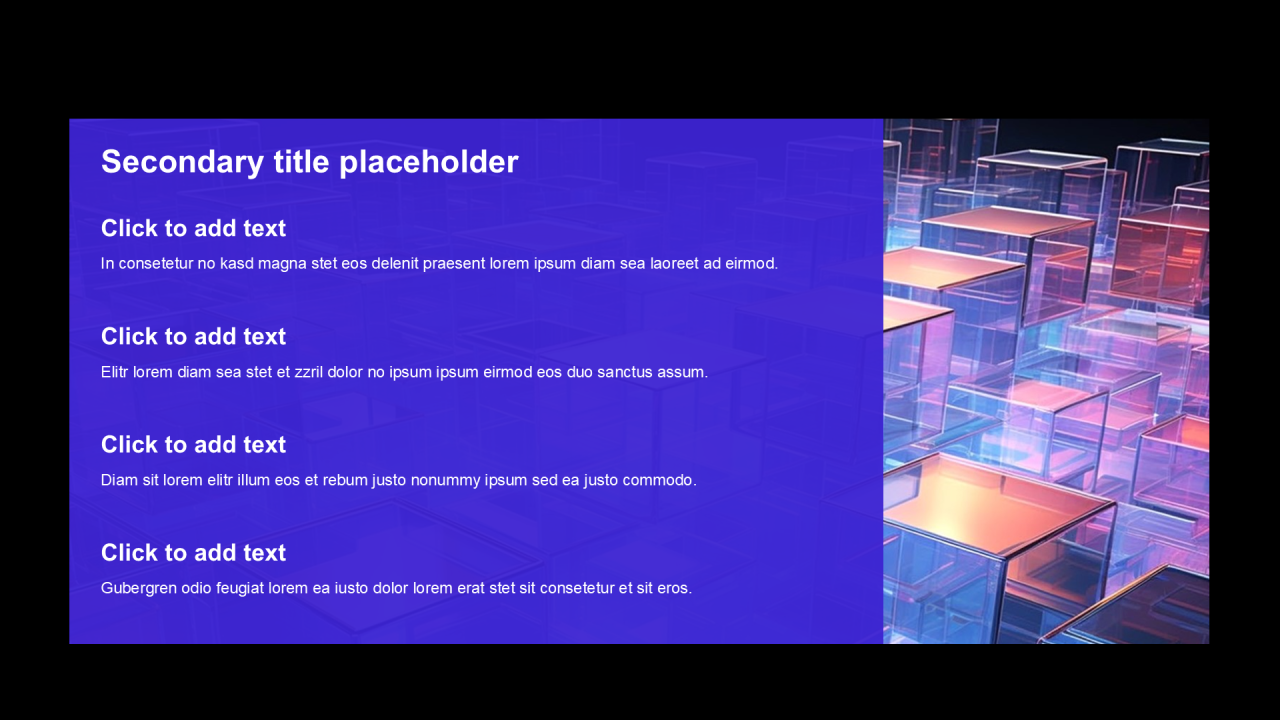 Secondary title placeholder

Click to add text

In consetetur no kasd magna stet eos delenit praesent lorem ipsum diam sea laoreet ad eirmod.

Click to add text

Elitr lorem diam sea stet et zzril dolor no ipsum ipsum eirmod eos duo sanctus assum.

Click to add text

Diam sit lorem elitr illum eos et rebum justo nonummy ipsum sed ea justo commodo.

Click to add text

Gubergren odio feugiat lorem ea iusto dolor lorem erat stet sit consetetur et sit eros.